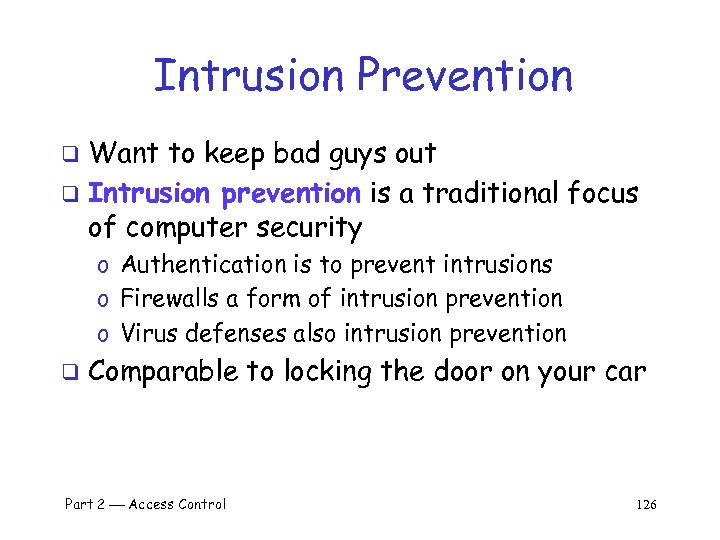 Intrusion Prevention

❑ Want to keep bad guys out
❑ Intrusion prevention is a traditional focus of computer security
o Authentication is to prevent intrusions
o Firewalls a form of intrusion prevention
o Virus defenses also intrusion prevention
❑ Comparable to locking the door on your car

Part 2 — Access Control
126